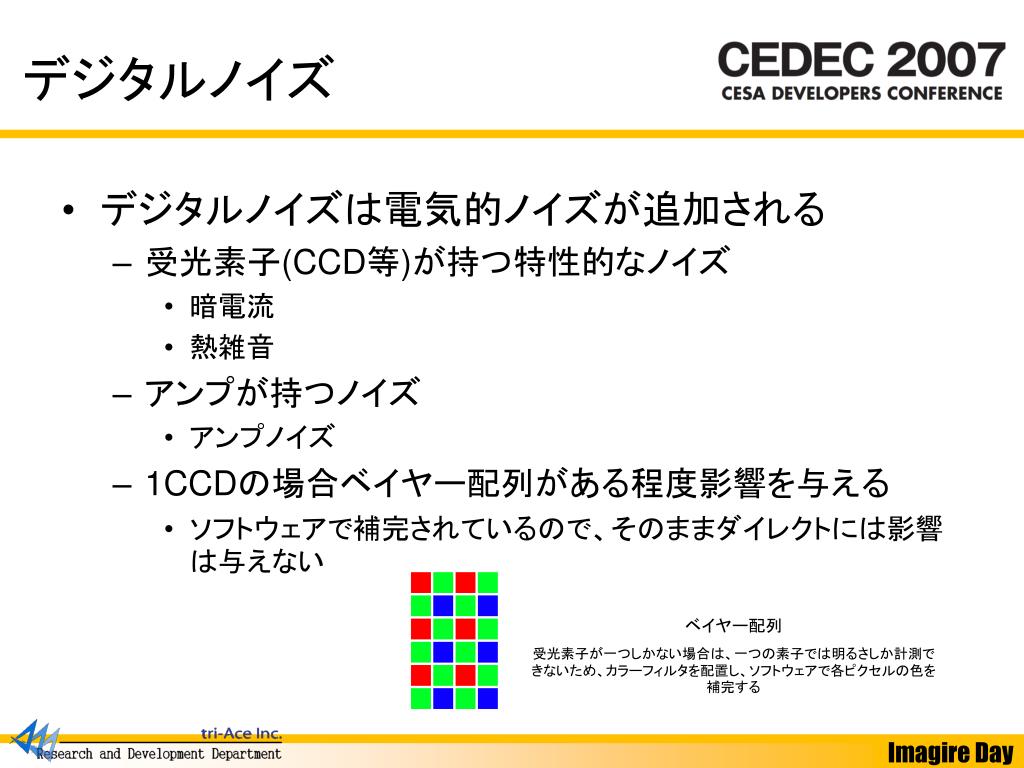 デジタルノイズ

CEDEC 2007
CESA DEVELOPERS CONFERENCE

• デジタルノイズは電気的ノイズが追加される
– 受光素子(CCD等)が持つ特性的なノイズ
• 暗電流
• 熱雑音
– アンプが持つノイズ
• アンプノイズ
– 1CCDの場合ベイヤー配列がある程度影響を与える
• ソフトウェアで補完されているので、そのままダイレクトには影響は与えない

ベイヤー配列

受光素子が一つしかない場合は、一つの素子では明るさしか計測できないため、カラーフィルタを配置し、ソフトウェアで各ピクセルの色を補完する

tri-Ace Inc.
Research and Development Department

Imagire Day